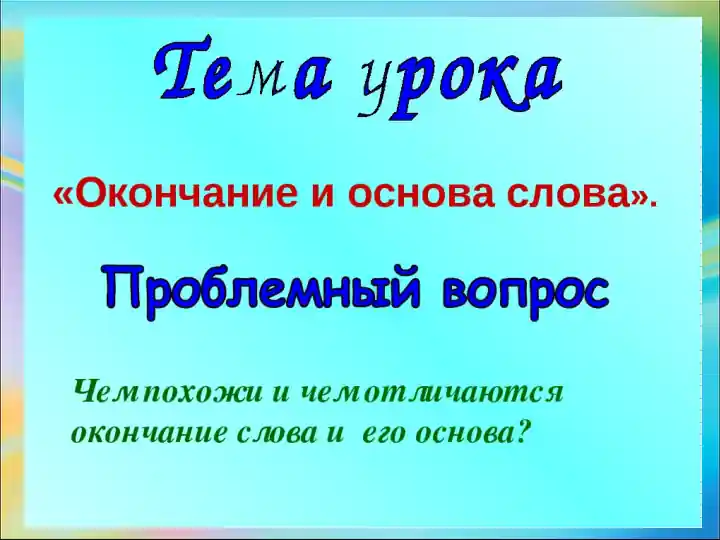 Тема урока

«Окончание и основа слова».

Проблемный вопрос

Чем похожи и чем отличаются окончание слова и его основа?